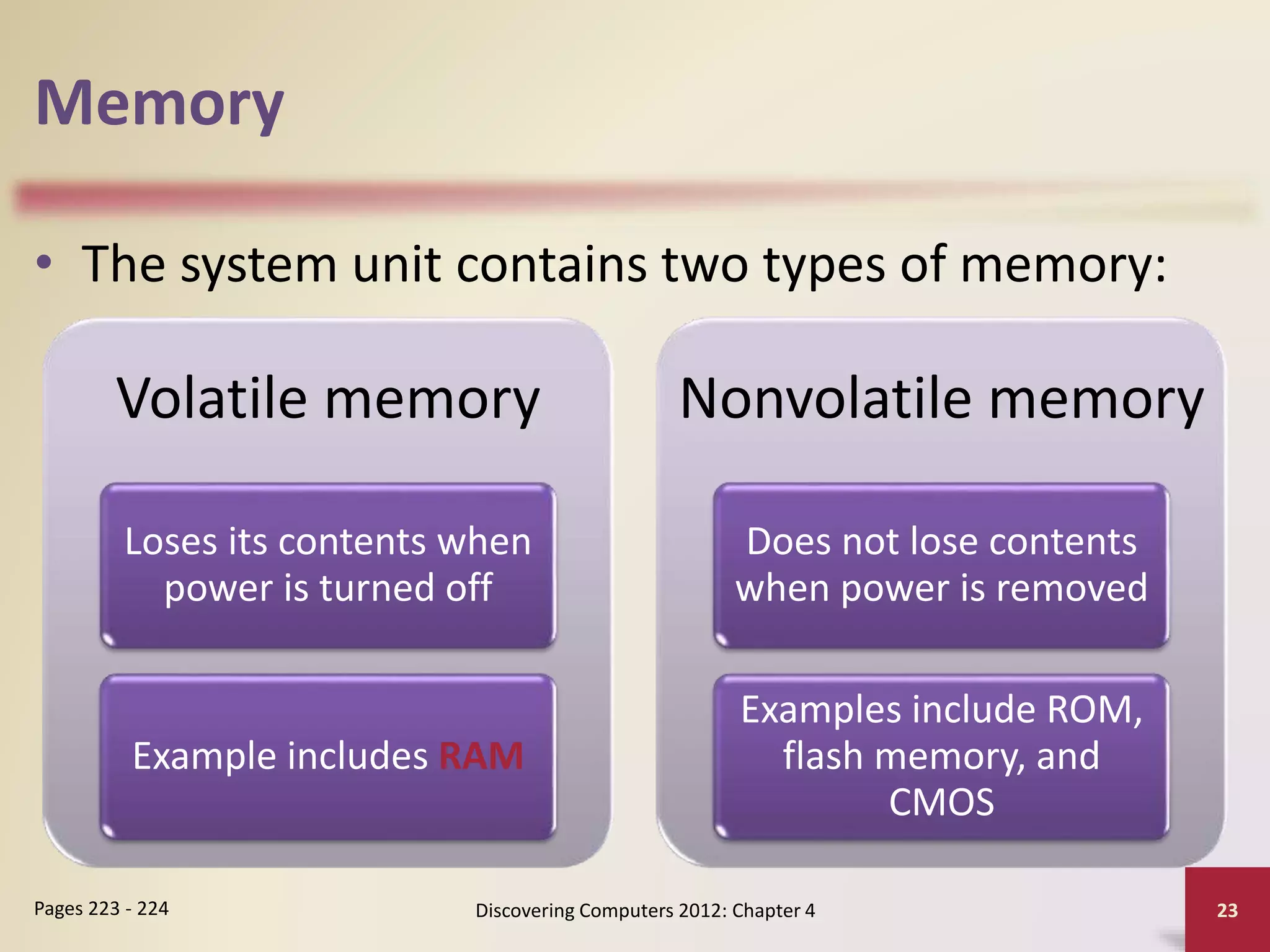 Memory

• The system unit contains two types of memory:

Volatile memory

Loses its contents when power is turned off

Example includes RAM

Nonvolatile memory

Does not lose contents when power is removed

Examples include ROM, flash memory, and CMOS

Pages 223 - 224

Discovering Computers 2012: Chapter 4

23